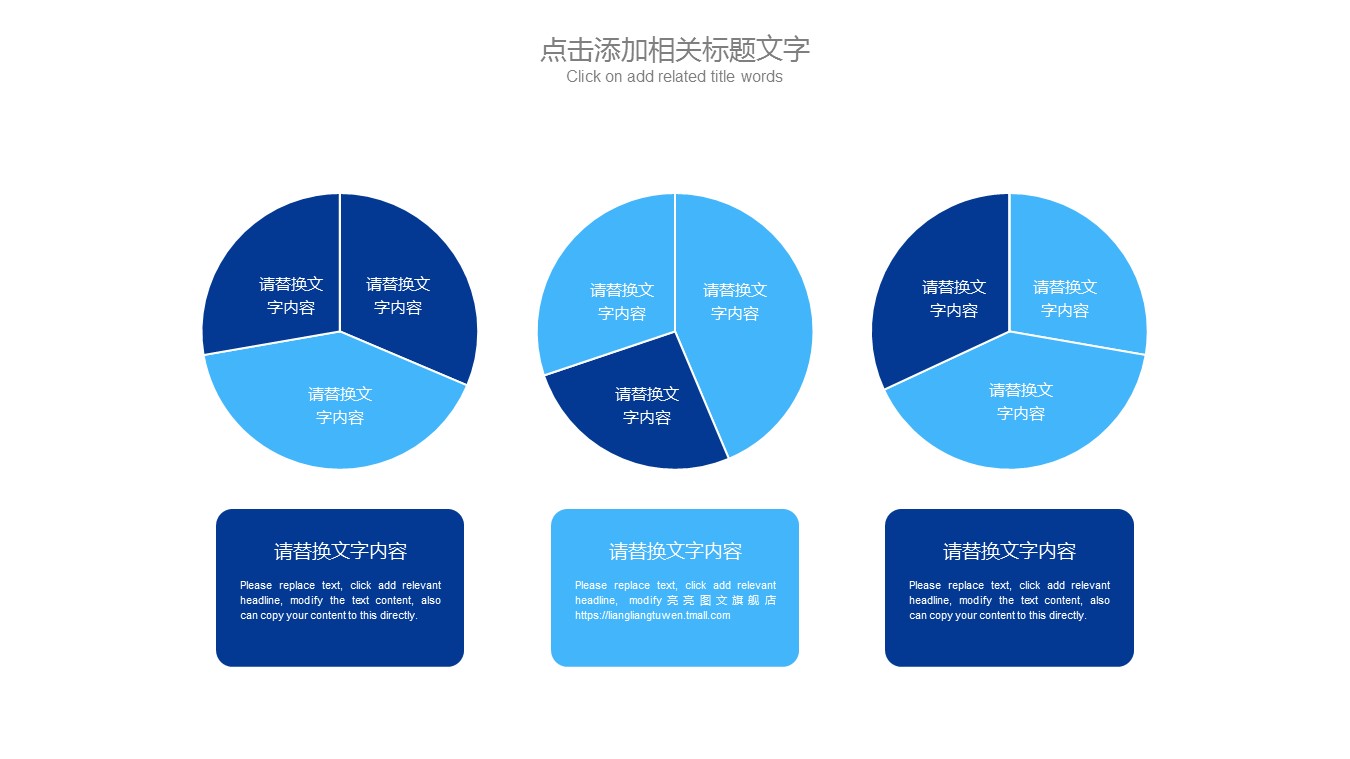 点击添加相关标题文字
Click on add related title words

请替换文字内容

请替换文字内容

请替换文字内容

请替换文字内容

请替换文字内容

请替换文字内容

请替换文字内容

请替换文字内容

请替换文字内容

请替换文字内容
Please replace text, click add relevant headline, modify the text content, also can copy your content to this directly.

请替换文字内容
Please replace text, click add relevant headline, modify 亮亮图文旗舰店 https://liangliangtuwen.tmall.com

请替换文字内容
Please replace text, click add relevant headline, modify the text content, also can copy your content to this directly.